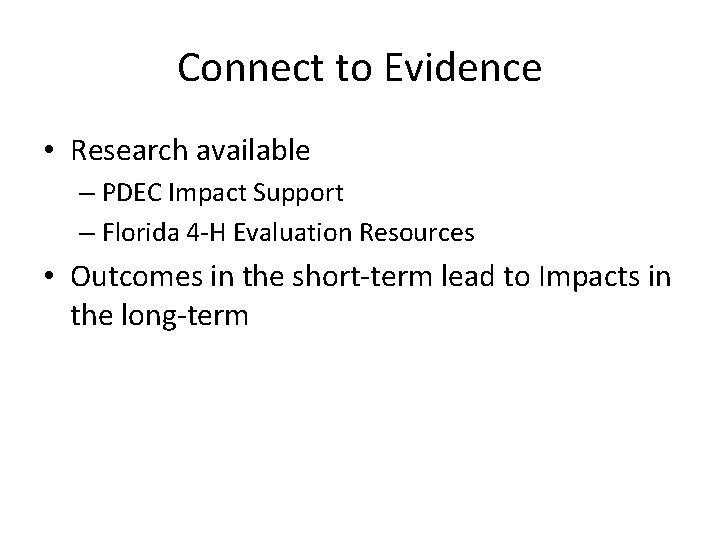 Connect to Evidence

• Research available
– PDEC Impact Support
– Florida 4-H Evaluation Resources
• Outcomes in the short-term lead to Impacts in the long-term